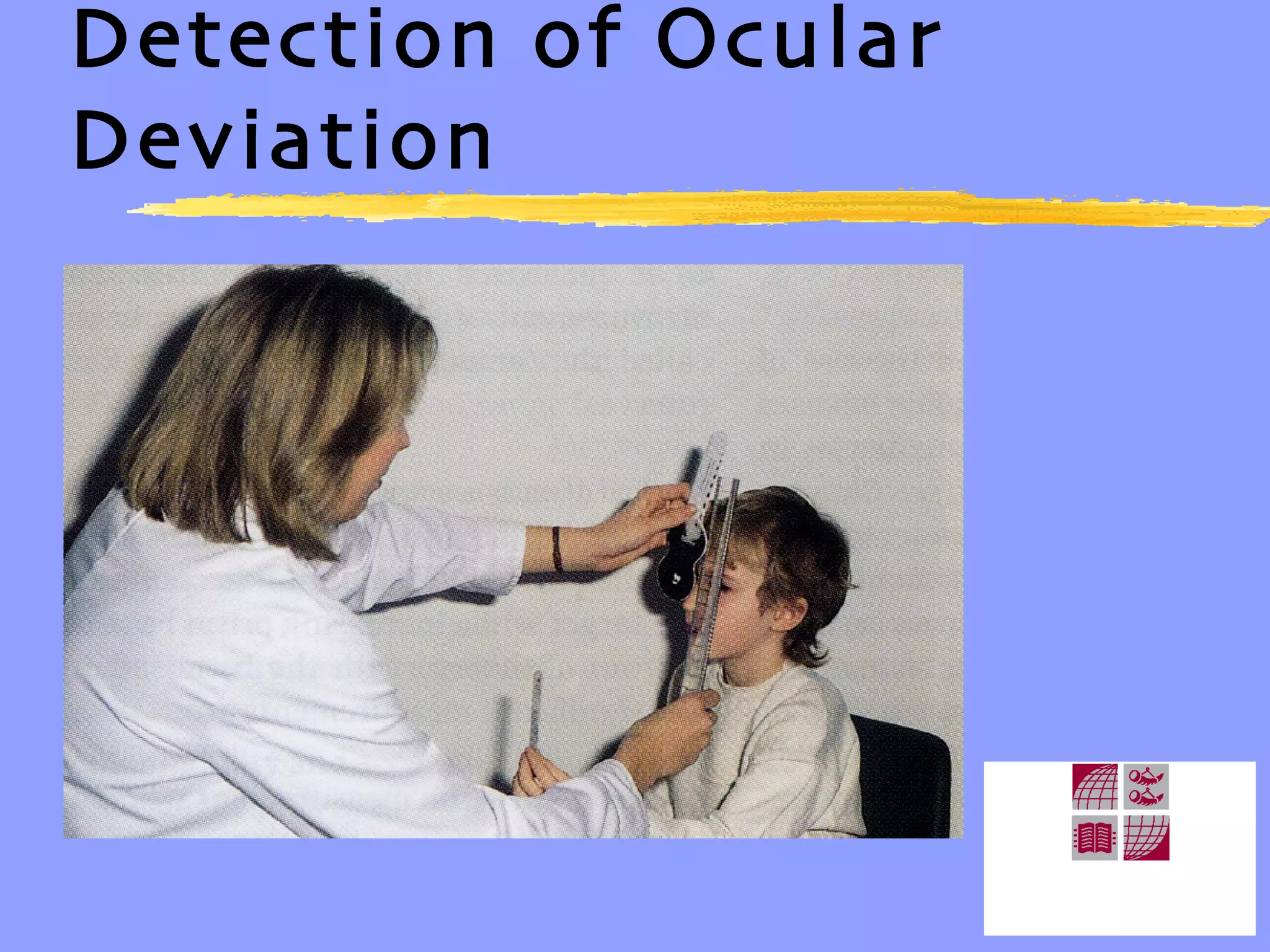 Detection of Ocular Deviation